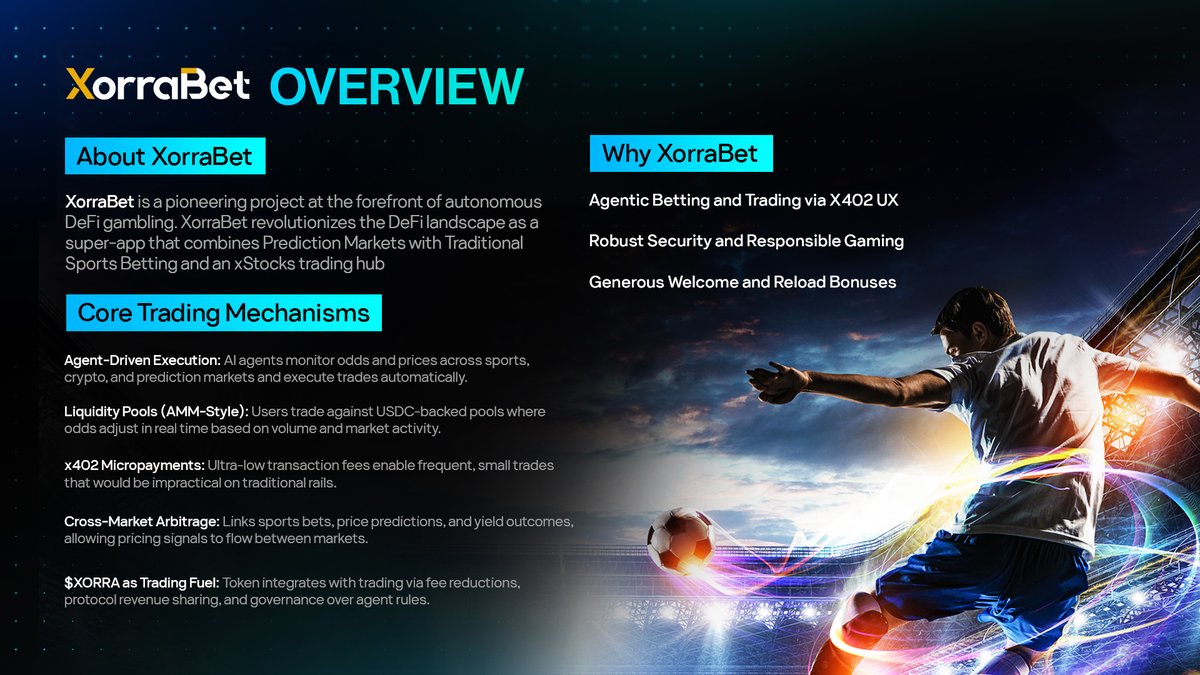 XorraBet OVERVIEW

About XorraBet

XorraBet is a pioneering project at the forefront of autonomous DeFi gambling. XorraBet revolutionizes the DeFi landscape as a super-app that combines Prediction Markets with Traditional Sports Betting and an xStocks trading hub

Core Trading Mechanisms

Agent-Driven Execution: AI agents monitor odds and prices across sports, crypto, and prediction markets and execute trades automatically.

Liquidity Pools (AMM-Style): Users trade against USDC-backed pools where odds adjust in real time based on volume and market activity.

x402 Micropayments: Ultra-low transaction fees enable frequent, small trades that would be impractical on traditional rails.

Cross-Market Arbitrage: Links sports bets, price predictions, and yield outcomes, allowing pricing signals to flow between markets.

$XORRA as Trading Fuel: Token integrates with trading via fee reductions, protocol revenue sharing, and governance over agent rules.

Why XorraBet

Agentic Betting and Trading via X402 UX

Robust Security and Responsible Gaming

Generous Welcome and Reload Bonuses